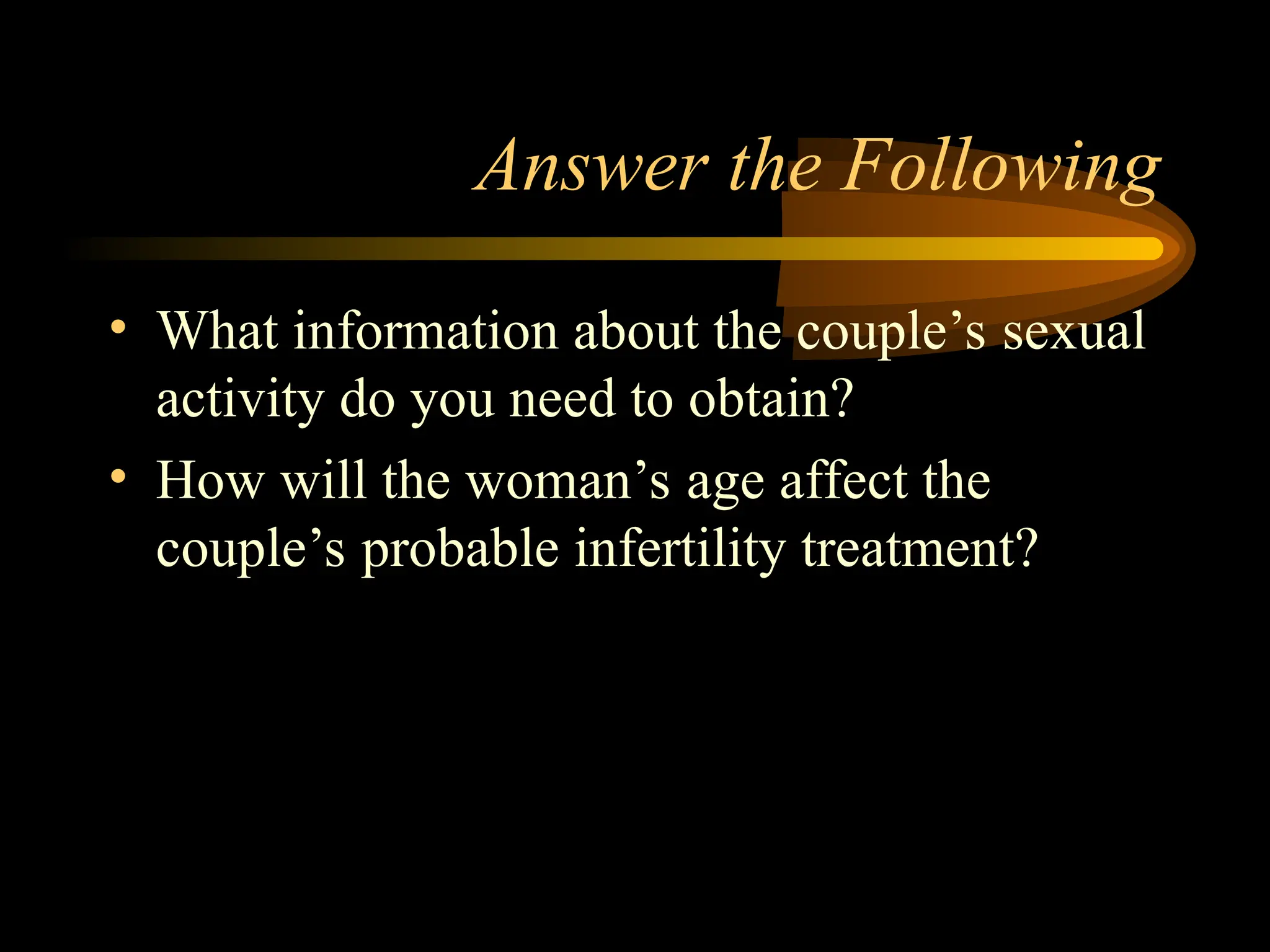 Answer the Following

• What information about the couple’s sexual activity do you need to obtain?
• How will the woman’s age affect the couple’s probable infertility treatment?